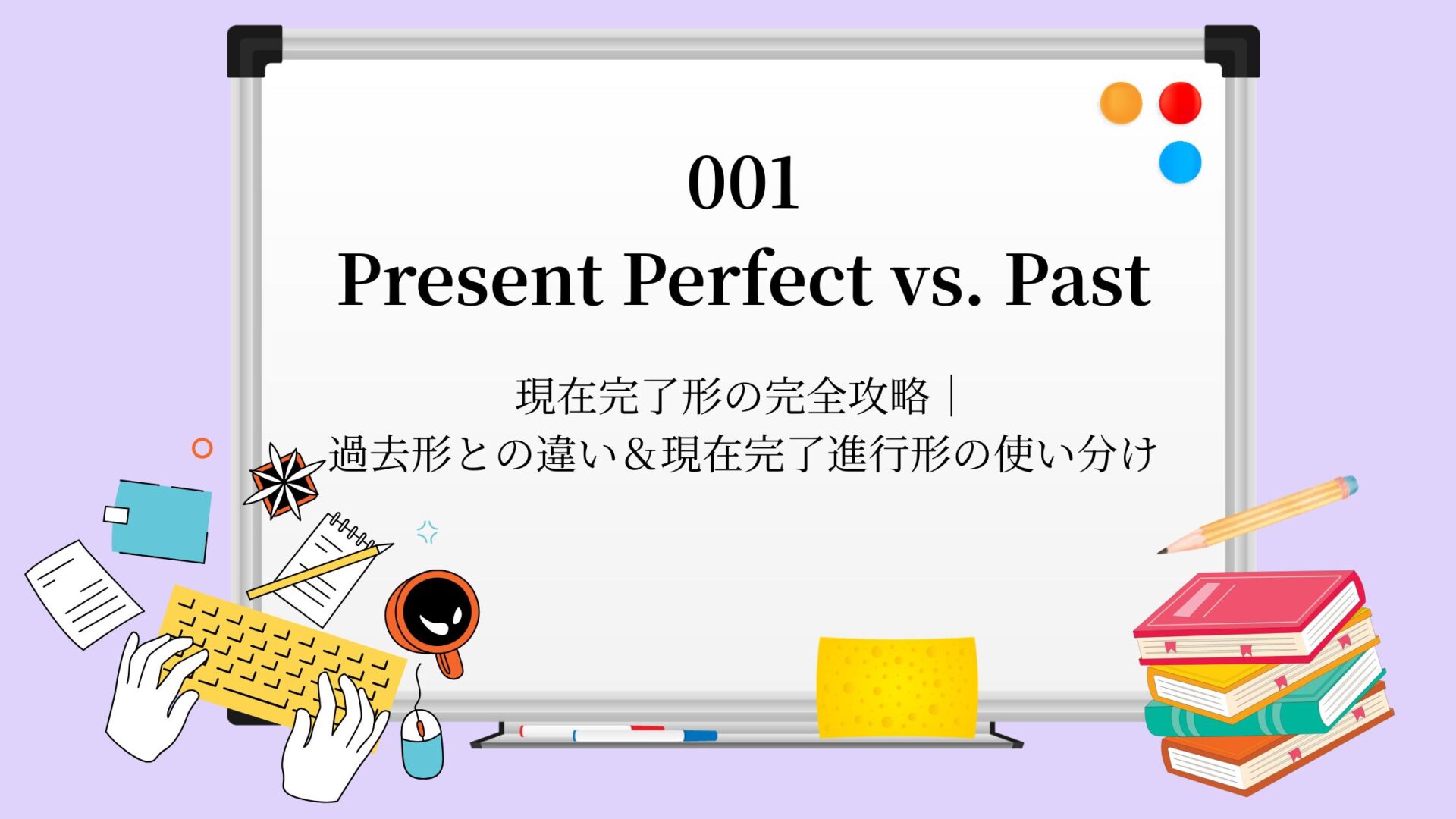 001
Present Perfect vs. Past

現在完了形の完全攻略｜
過去形との違い＆現在完了進行形の使い分け